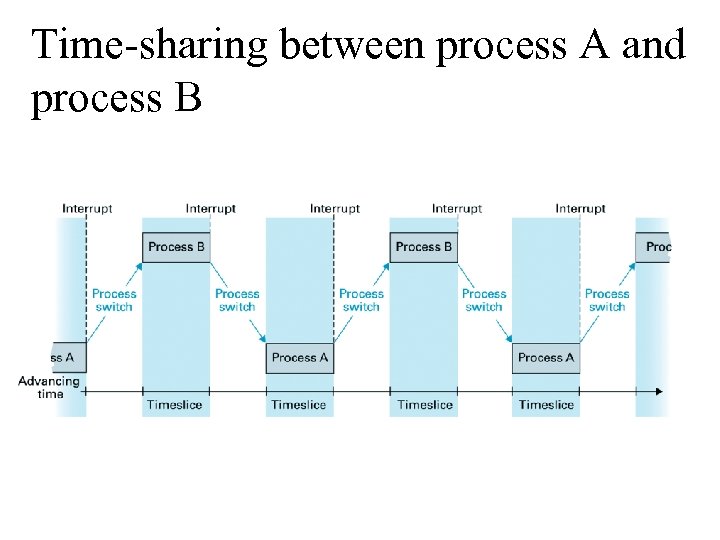 Time-sharing between process A and process B

Interrupt
Interrupt
Interrupt
Interrupt
Interrupt

Process B
Process B
Proc

Process switch
Process switch
Process switch
Process switch
Process switch

ss A
Process A
Process A

Advancing time
Timeslice
Timeslice
Timeslice
Timeslice